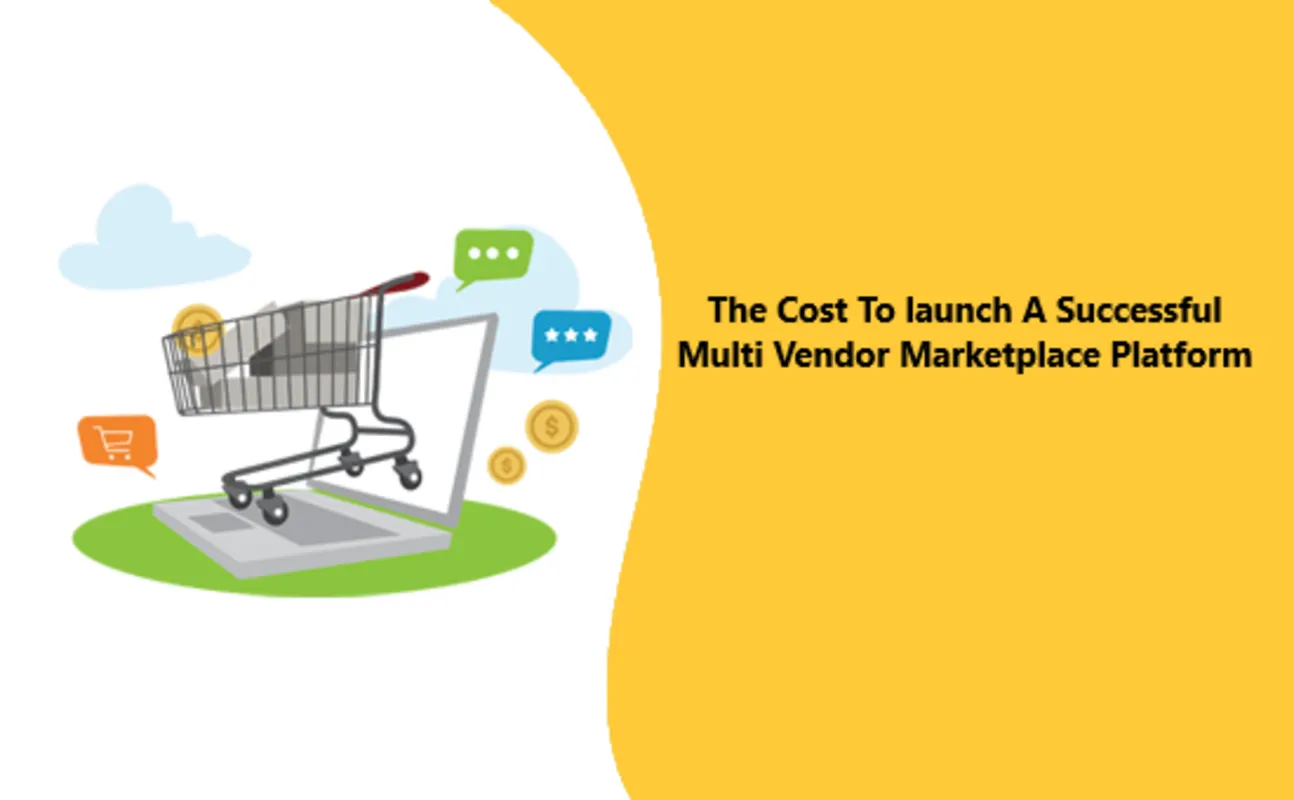 The Cost To launch A Successful Multi Vendor Marketplace Platform